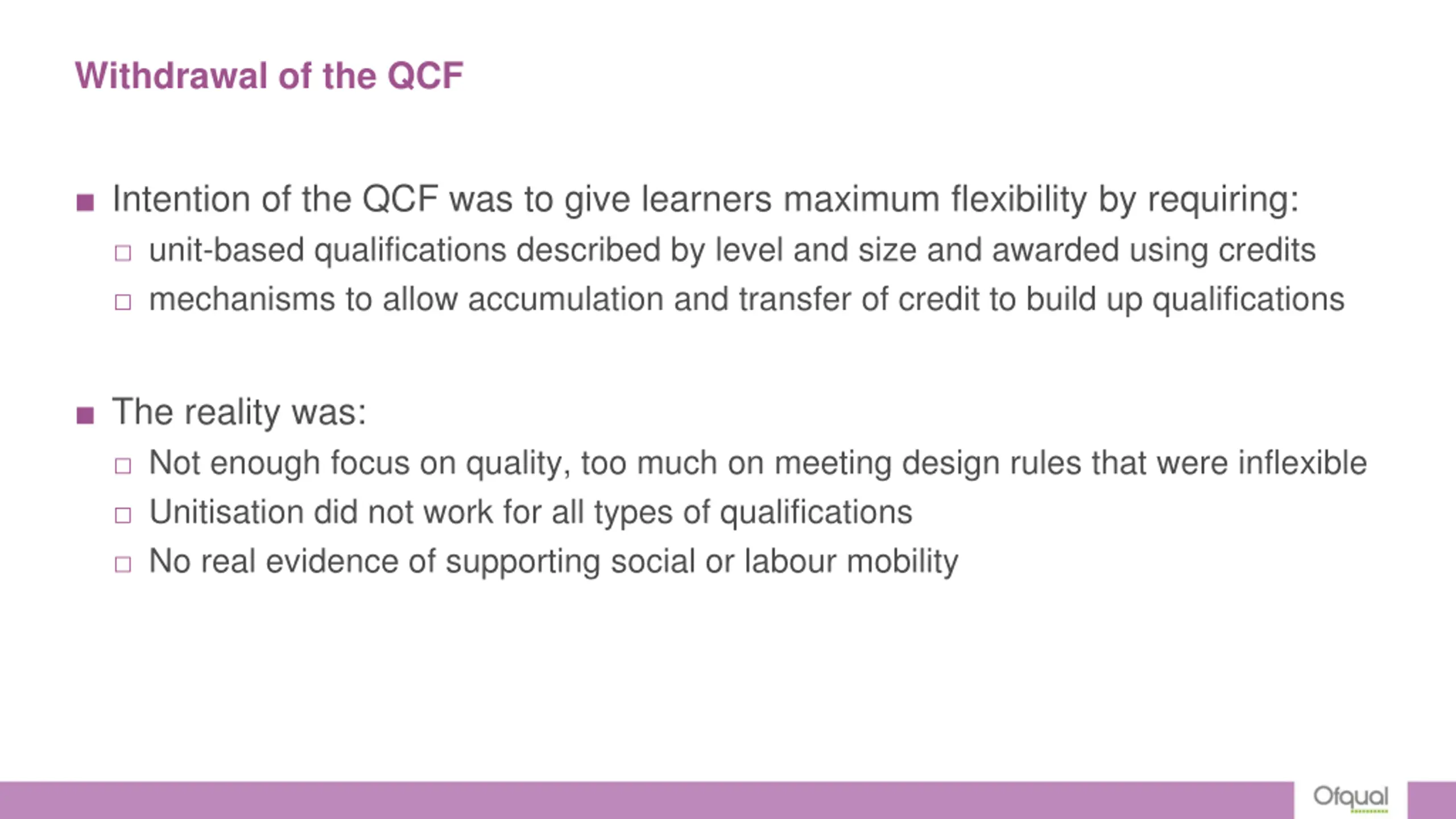 Withdrawal of the QCF

■ Intention of the QCF was to give learners maximum flexibility by requiring:
□ unit-based qualifications described by level and size and awarded using credits
□ mechanisms to allow accumulation and transfer of credit to build up qualifications

■ The reality was:
□ Not enough focus on quality, too much on meeting design rules that were inflexible
□ Unitisation did not work for all types of qualifications
□ No real evidence of supporting social or labour mobility

Ofqual